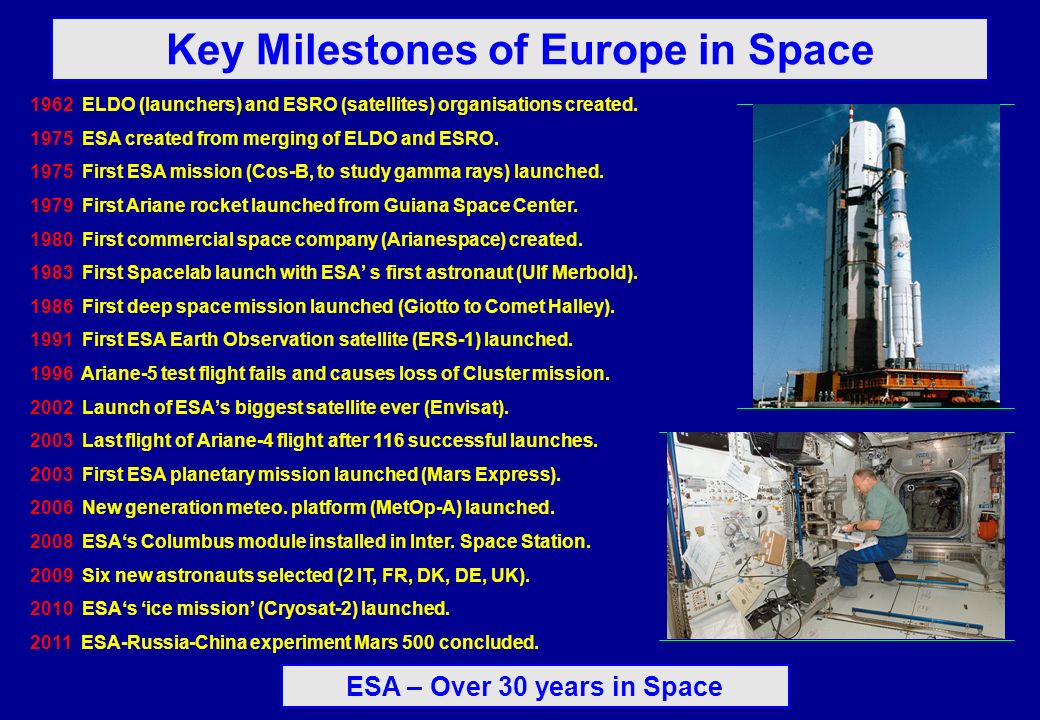 Key Milestones of Europe in Space

1962 ELDO (launchers) and ESRO (satellites) organisations created.

1975 ESA created from merging of ELDO and ESRO.

1975 First ESA mission (Cos-B, to study gamma rays) launched.

1979 First Ariane rocket launched from Guiana Space Center.

1980 First commercial space company (Arianespace) created.

1983 First Spacelab launch with ESA' s first astronaut (Ulf Merbold).

1986 First deep space mission launched (Giotto to Comet Halley).

1991 First ESA Earth Observation satellite (ERS-1) launched.

1996 Ariane-5 test flight fails and causes loss of Cluster mission.

2002 Launch of ESA's biggest satellite ever (Envisat).

2003 Last flight of Ariane-4 flight after 116 successful launches.

2003 First ESA planetary mission launched (Mars Express).

2006 New generation meteo. platform (MetOp-A) launched.

2008 ESA's Columbus module installed in Inter. Space Station.

2009 Six new astronauts selected (2 IT, FR, DK, DE, UK).

2010 ESA's 'ice mission' (Cryosat-2) launched.

2011 ESA-Russia-China experiment Mars 500 concluded.

ESA – Over 30 years in Space